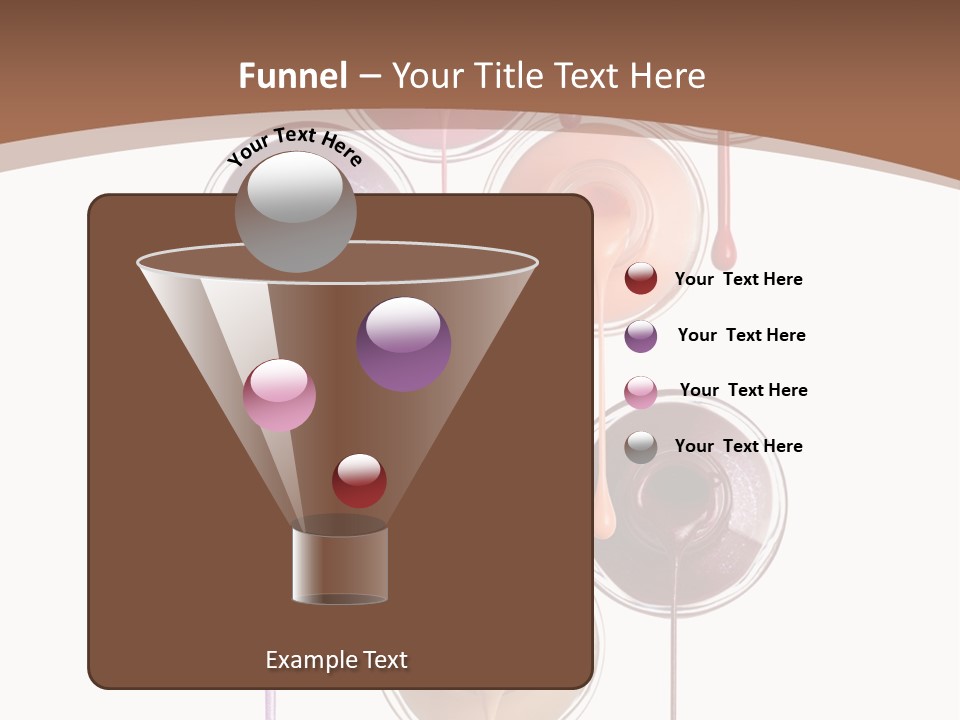 Funnel – Your Title Text Here

Your Text Here

Your Text Here

Your Text Here

Your Text Here

Your Text Here

Example Text